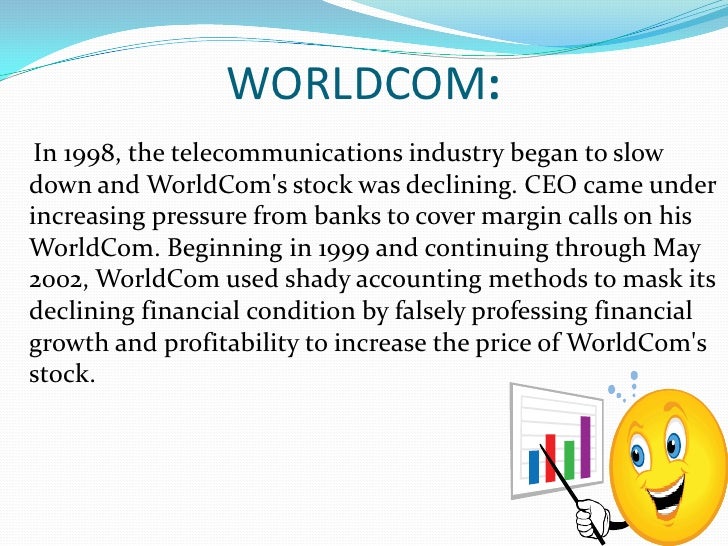 WORLDCOM:

In 1998, the telecommunications industry began to slow down and WorldCom's stock was declining. CEO came under increasing pressure from banks to cover margin calls on his WorldCom. Beginning in 1999 and continuing through May 2002, WorldCom used shady accounting methods to mask its declining financial condition by falsely professing financial growth and profitability to increase the price of WorldCom's stock.